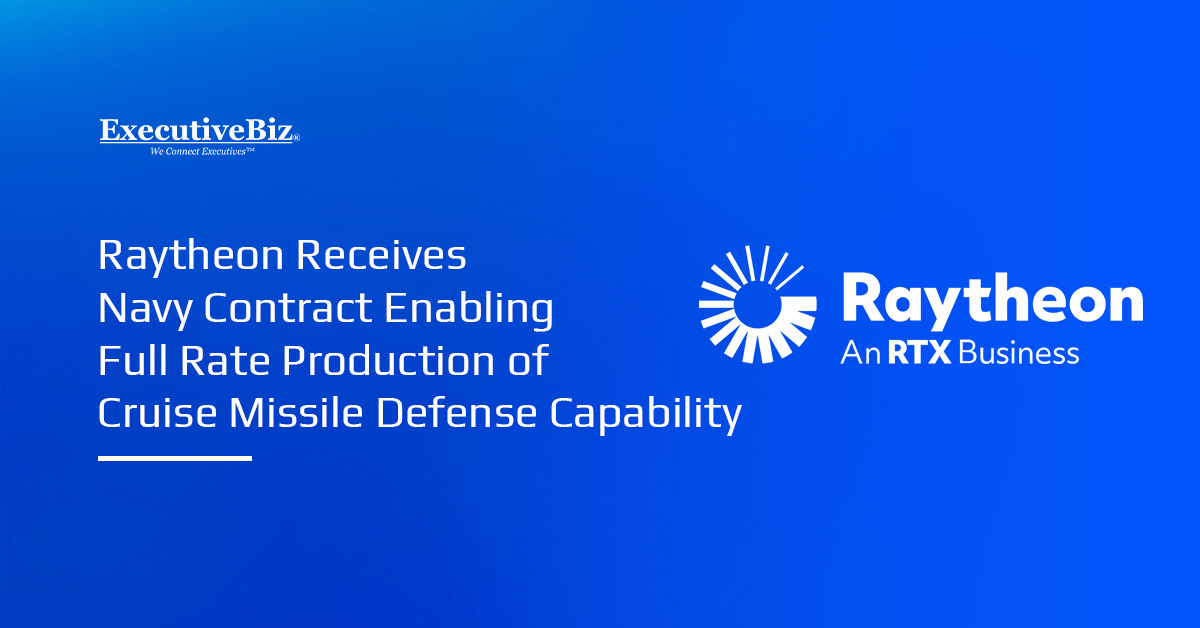 ExecutiveBiz®
We Connect Executives™

Raytheon Receives Navy Contract Enabling Full Rate Production of Cruise Missile Defense Capability

Raytheon
An RTX Business